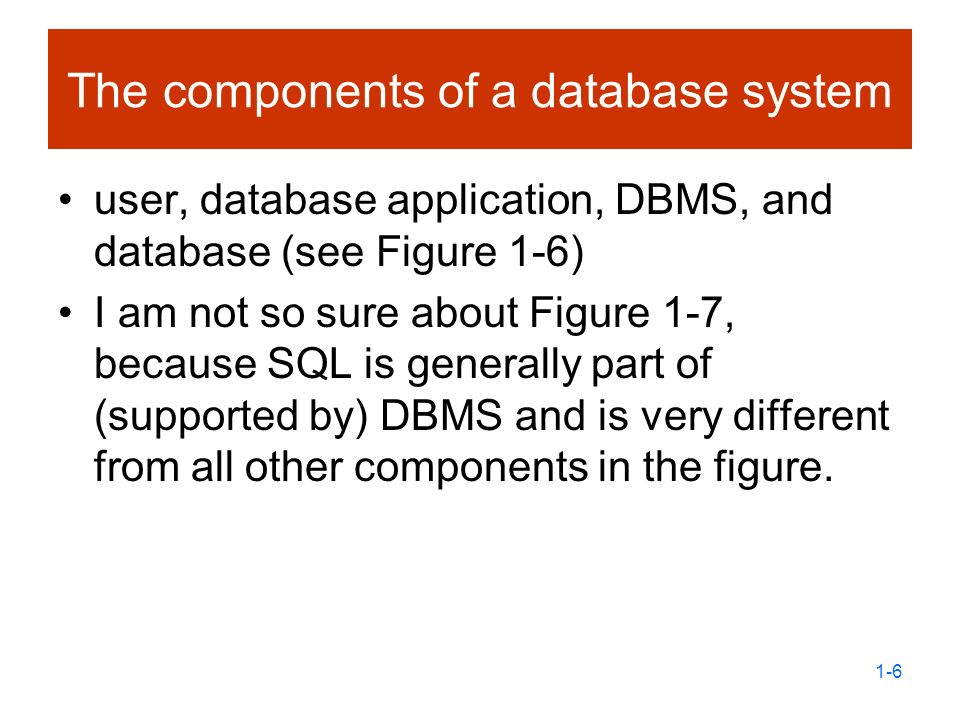 The components of a database system

• user, database application, DBMS, and database (see Figure 1-6)
• I am not so sure about Figure 1-7, because SQL is generally part of (supported by) DBMS and is very different from all other components in the figure.

1-6